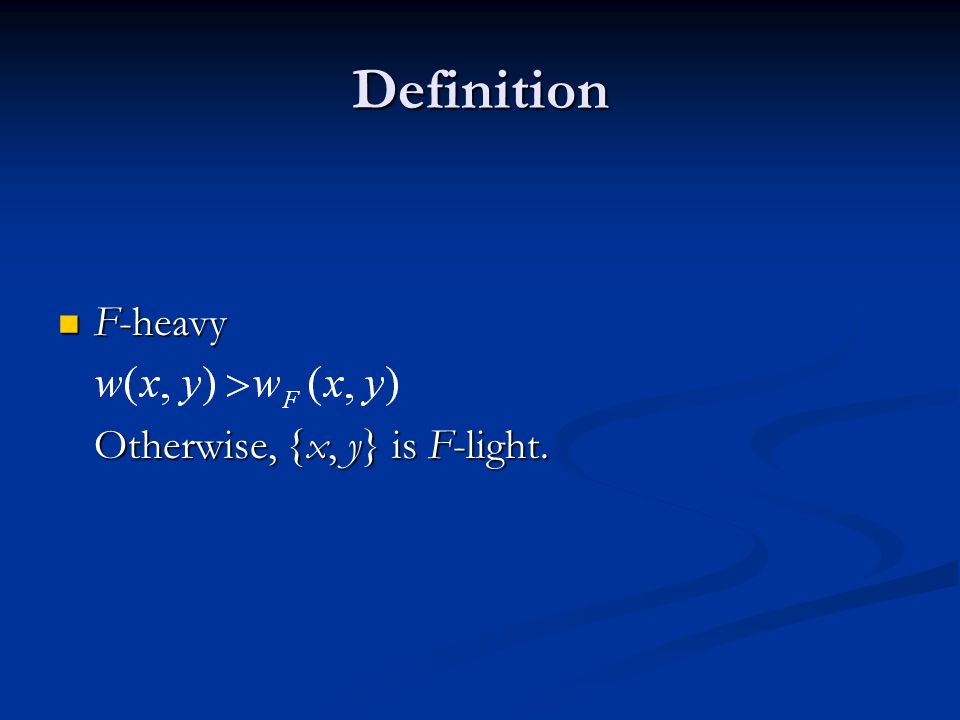 Definition

$F$-heavy

$w(x, y) > w_F(x, y)$

Otherwise, $\{x, y\}$ is $F$-light.